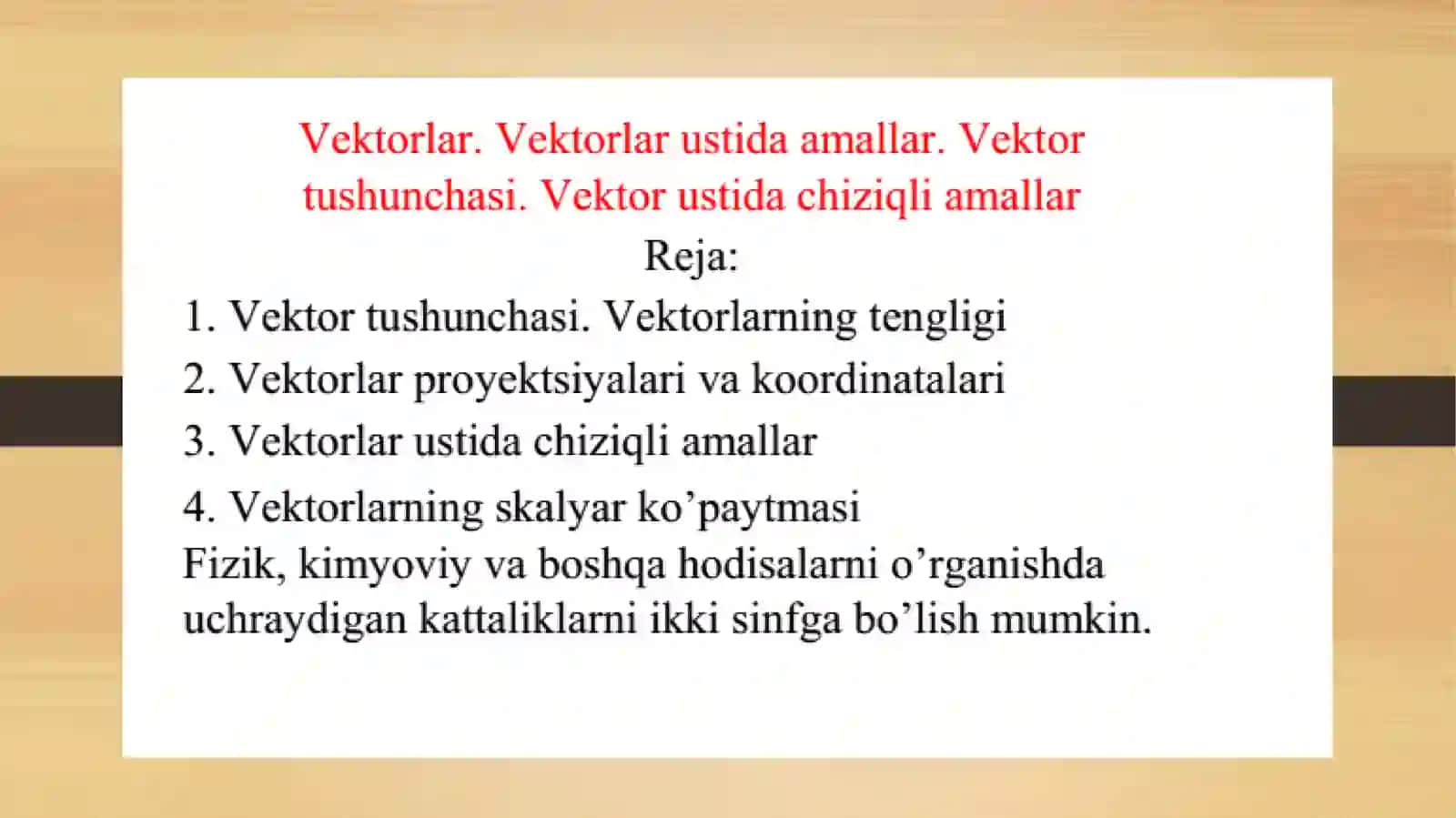 Vektorlar. Vektorlar ustida amallar. Vektor tushunchasi. Vektor ustida chiziqli amallar

Reja:

1. Vektor tushunchasi. Vektorlarning tengligi
2. Vektorlar proyektsiyalari va koordinatalari
3. Vektorlar ustida chiziqli amallar
4. Vektorlarning skalyar ko’paytmasi

Fizik, kimyoviy va boshqa hodisalarni o’rganishda uchraydigan kattaliklarni ikki sinfga bo’lish mumkin.